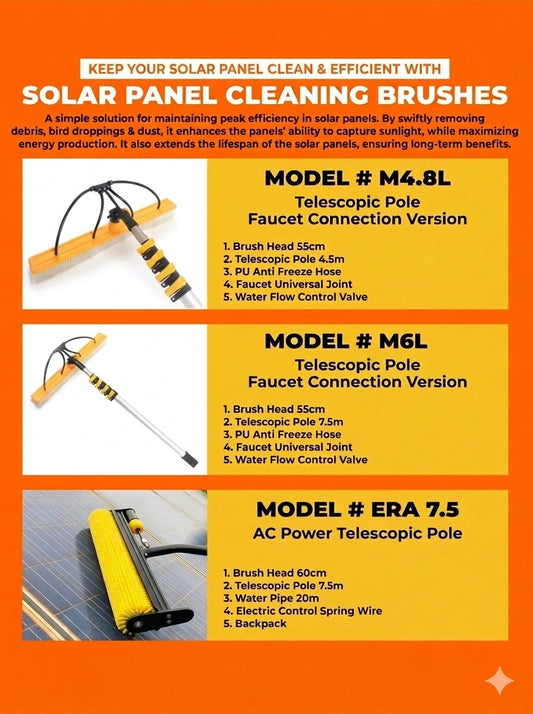 KEEP YOUR SOLAR PANEL CLEAN & EFFICIENT WITH

SOLAR PANEL CLEANING BRUSHES

A simple solution for maintaining peak efficiency in solar panels. By swiftly removing debris, bird droppings & dust, it enhances the panels' ability to capture sunlight, while maximizing energy production. It also extends the lifespan of the solar panels, ensuring long-term benefits.

MODEL # M4.8L

Telescopic Pole
Faucet Connection Version

1. Brush Head 55cm
2. Telescopic Pole 4.5m
3. PU Anti Freeze Hose
4. Faucet Universal Joint
5. Water Flow Control Valve

MODEL # M6L

Telescopic Pole
Faucet Connection Version

1. Brush Head 55cm
2. Telescopic Pole 7.5m
3. PU Anti Freeze Hose
4. Faucet Universal Joint
5. Water Flow Control Valve

MODEL # ERA 7.5

AC Power Telescopic Pole

1. Brush Head 60cm
2. Telescopic Pole 7.5m
3. Water Pipe 20m
4. Electric Control Spring Wire
5. Backpack